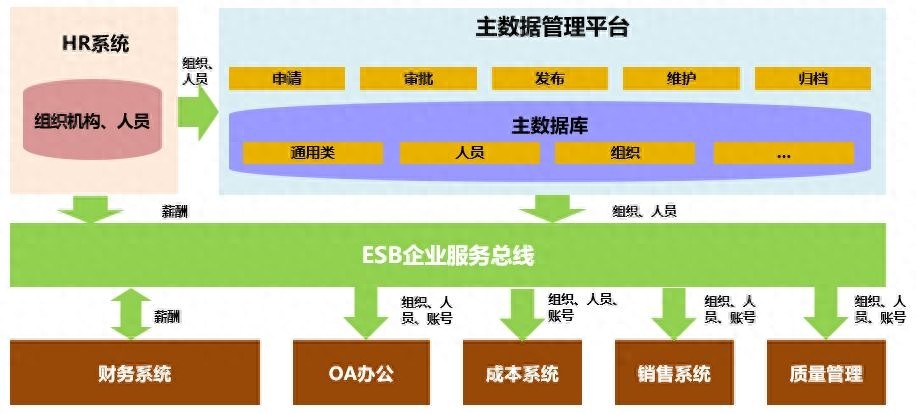 HR系统

组织机构、人员

组织、人员

主数据管理平台

申请 审批 发布 维护 归档

主数据库

通用类 人员 组织 ...

薪酬

组织、人员

ESB企业服务总线

薪酬

组织、人员、账号

组织、人员、账号

组织、人员、账号

组织、人员、账号

财务系统 OA办公 成本系统 销售系统 质量管理